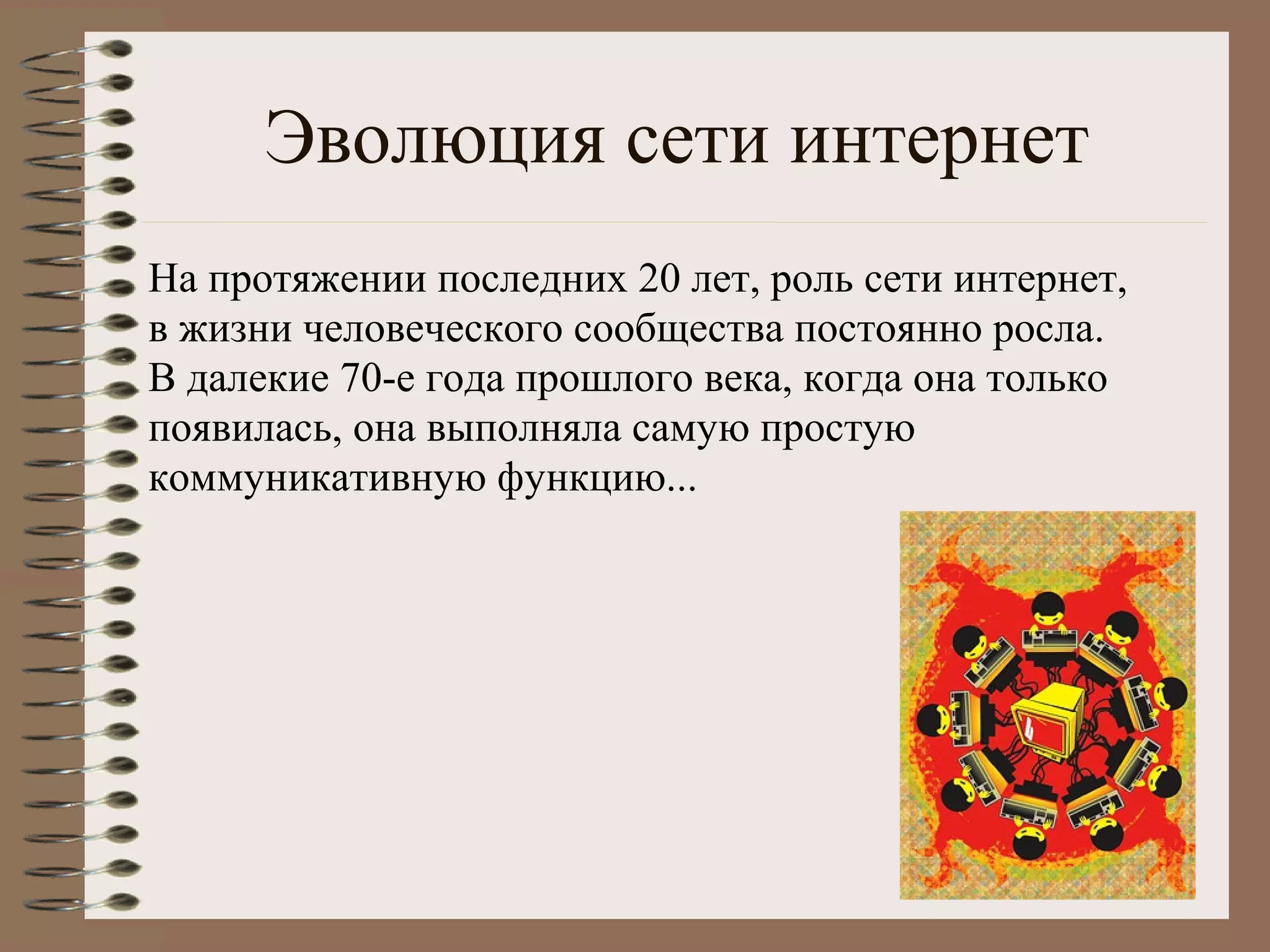 Эволюция сети интернет

На протяжении последних 20 лет, роль сети интернет, в жизни человеческого сообщества постоянно росла. В далекие 70-е года прошлого века, когда она только появилась, она выполняла самую простую коммуникативную функцию...